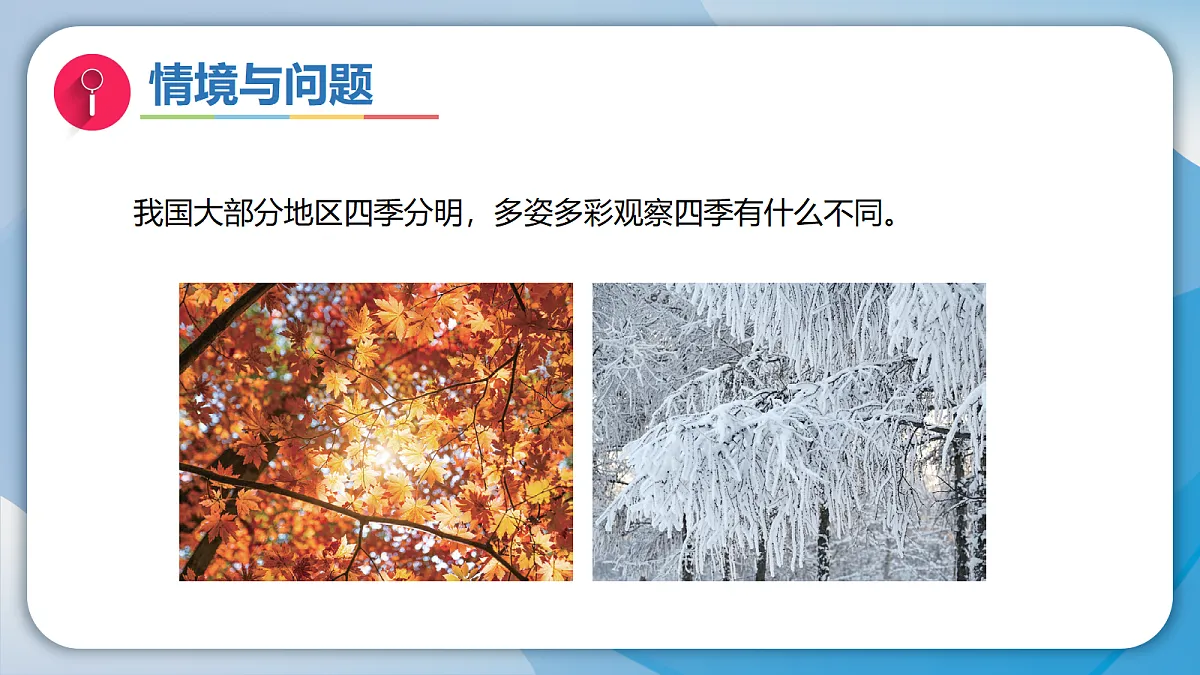 情境与问题

我国大部分地区四季分明，多姿多彩观察四季有什么不同。